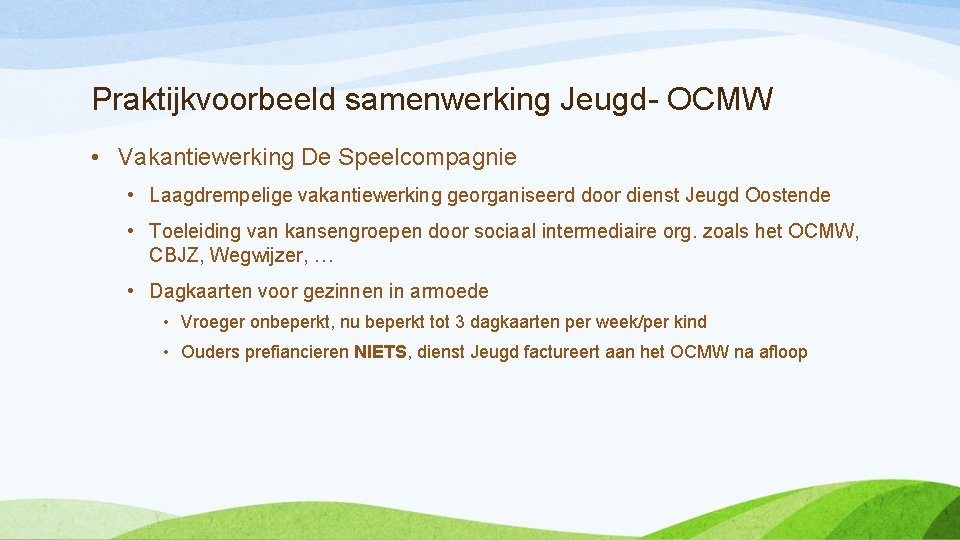 Praktijkvoorbeeld samenwerking Jeugd- OCMW

• Vakantiewerking De Speelcompagnie

• Laagdrempelige vakantiewerking georganiseerd door dienst Jeugd Oostende

• Toeleiding van kansengroepen door sociaal intermediaire org. zoals het OCMW, CBJZ, Wegwijzer, …

• Dagkaarten voor gezinnen in armoede

• Vroeger onbeperkt, nu beperkt tot 3 dagkaarten per week/per kind

• Ouders prefiancieren NIETS, dienst Jeugd factureert aan het OCMW na afloop